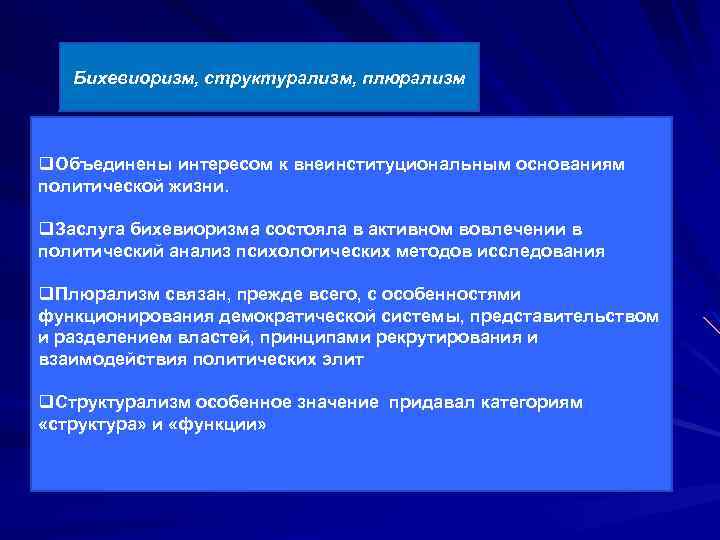 Бихевиоризм, структурализм, плюрализм

❑Объединены интересом к внеинституциональным основаниям политической жизни.

❑Заслуга бихевиоризма состояла в активном вовлечении в политический анализ психологических методов исследования

❑Плюрализм связан, прежде всего, с особенностями функционирования демократической системы, представительством и разделением властей, принципами рекрутирования и взаимодействия политических элит

❑Структурализм особенное значение придавал категориям «структура» и «функции»